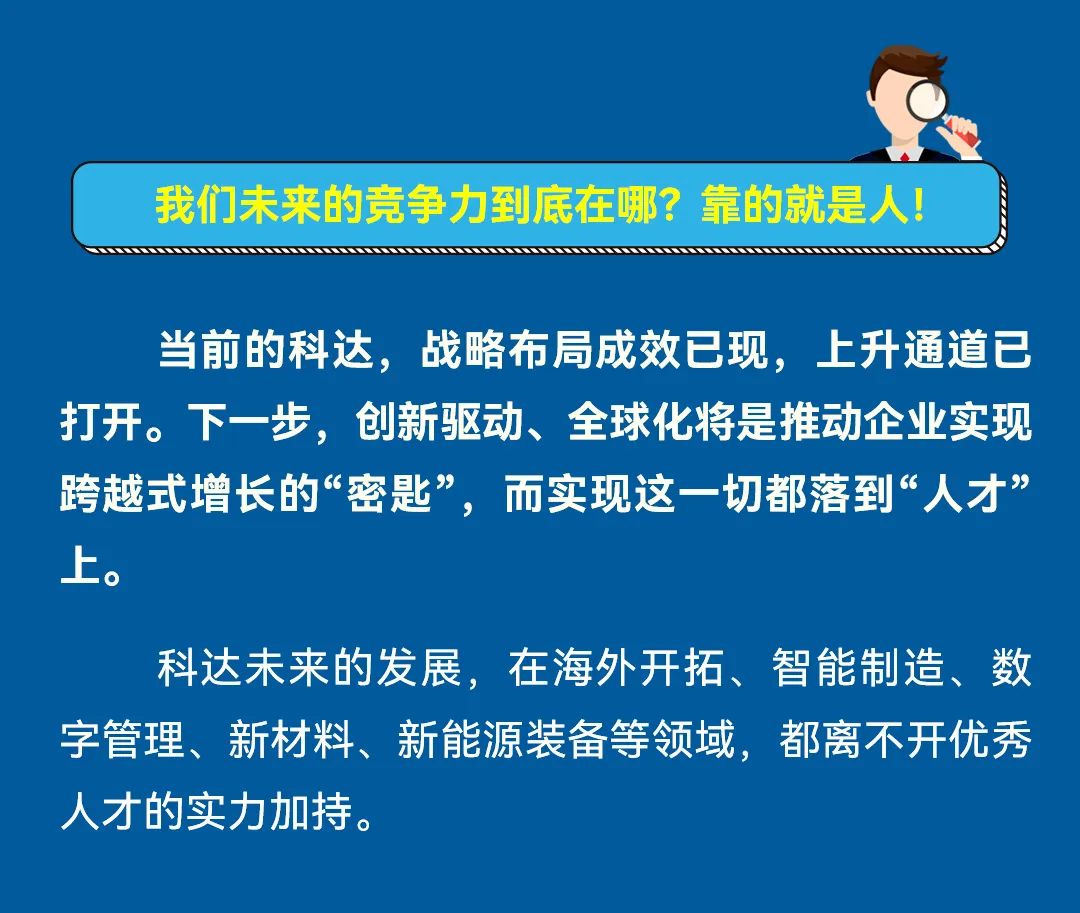 我们未来的竞争力到底在哪？靠的就是人！

当前的科达，战略布局成效已现，上升通道已打开。下一步，创新驱动、全球化将是推动企业实现跨越式增长的“密匙”，而实现这一切都落到“人才”上。

科达未来的发展，在海外开拓、智能制造、数字管理、新材料、新能源装备等领域，都离不开优秀人才的实力加持。